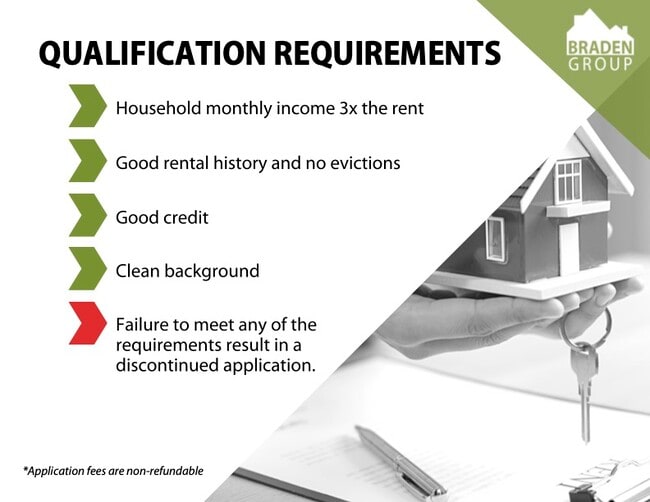 QUALIFICATION REQUIREMENTS

BRADEN GROUP

Household monthly income 3x the rent

Good rental history and no evictions

Good credit

Clean background

Failure to meet any of the requirements result in a discontinued application.

*Application fees are non-refundable